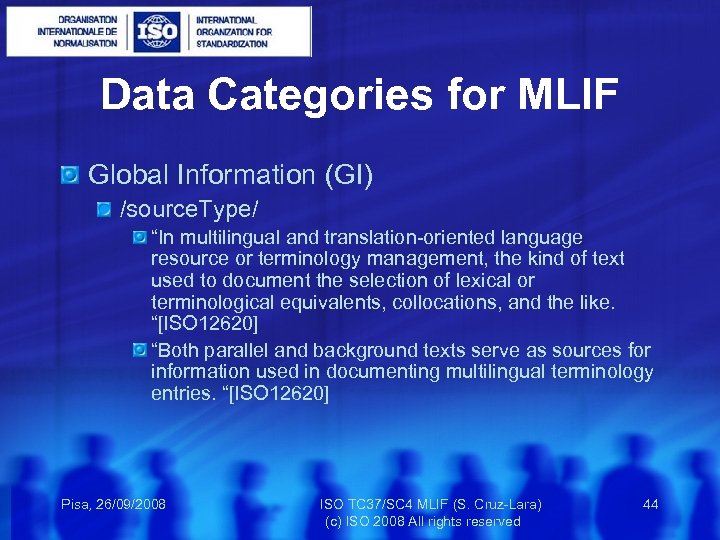 ORGANISATION INTERNATIONALE DE NORMALISATION
ISO
INTERNATIONAL ORGANIZATION FOR STANDARDIZATION

Data Categories for MLIF

Global Information (GI)

/sourceType/

“In multilingual and translation-oriented language resource or terminology management, the kind of text used to document the selection of lexical or terminological equivalents, collocations, and the like. “[ISO12620]

“Both parallel and background texts serve as sources for information used in documenting multilingual terminology entries. “[ISO12620]

Pisa, 26/09/2008

ISO TC37/SC4 MLIF (S. Cruz-Lara)
(c) ISO 2008 All rights reserved

44